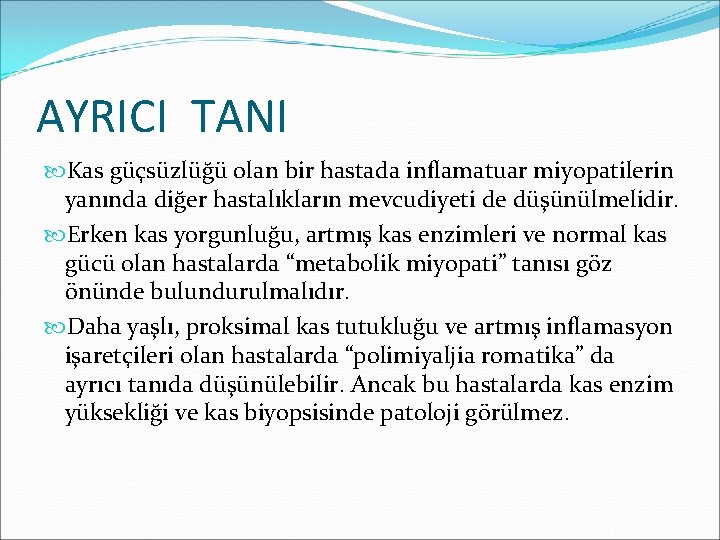 AYRICI TANI

Kas güçsüzlüğü olan bir hastada inflamatuar miyopatilerin yanında diğer hastalıkların mevcudiyeti de düşünülmelidir.

Erken kas yorgunluğu, artmış kas enzimleri ve normal kas gücü olan hastalarda “metabolik miyopati” tanısı göz önünde bulundurulmalıdır.

Daha yaşlı, proksimal kas tutukluğu ve artmış inflamasyon işaretçileri olan hastalarda “polimiyaljia romatika” da ayrıcı tanıda düşünülebilir. Ancak bu hastalarda kas enzim yüksekliği ve kas biyopsisinde patoloji görülmez.